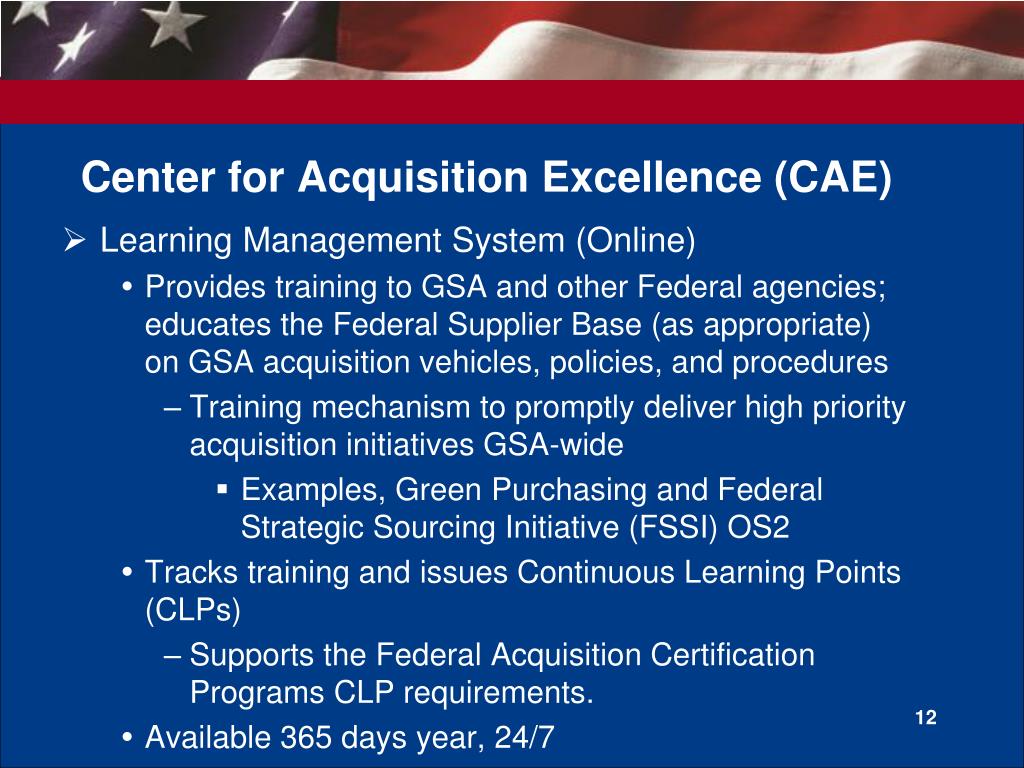 Center for Acquisition Excellence (CAE)

➢ Learning Management System (Online)

• Provides training to GSA and other Federal agencies; educates the Federal Supplier Base (as appropriate) on GSA acquisition vehicles, policies, and procedures

– Training mechanism to promptly deliver high priority acquisition initiatives GSA-wide

▪ Examples, Green Purchasing and Federal Strategic Sourcing Initiative (FSSI) OS2

• Tracks training and issues Continuous Learning Points (CLPs)

– Supports the Federal Acquisition Certification Programs CLP requirements.

• Available 365 days year, 24/7

12